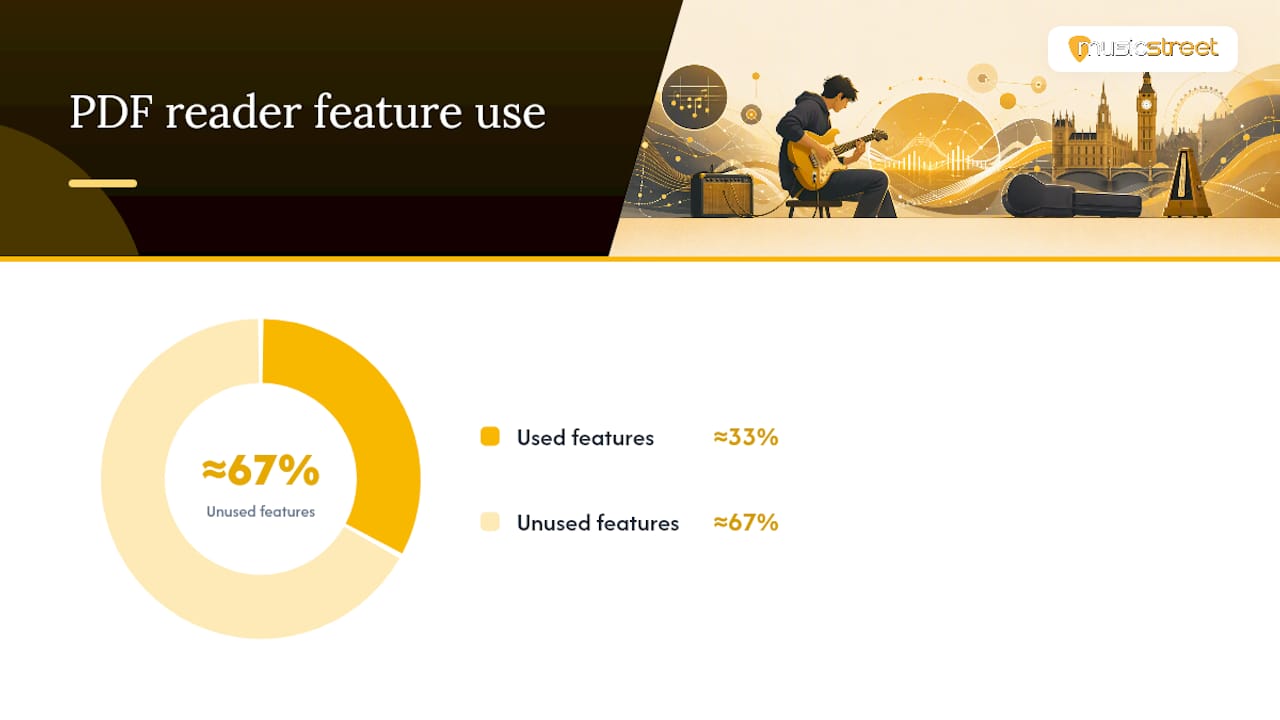 PDF reader feature use

musicstreet

≈67%
Unused features

Used features ≈33%

Unused features ≈67%